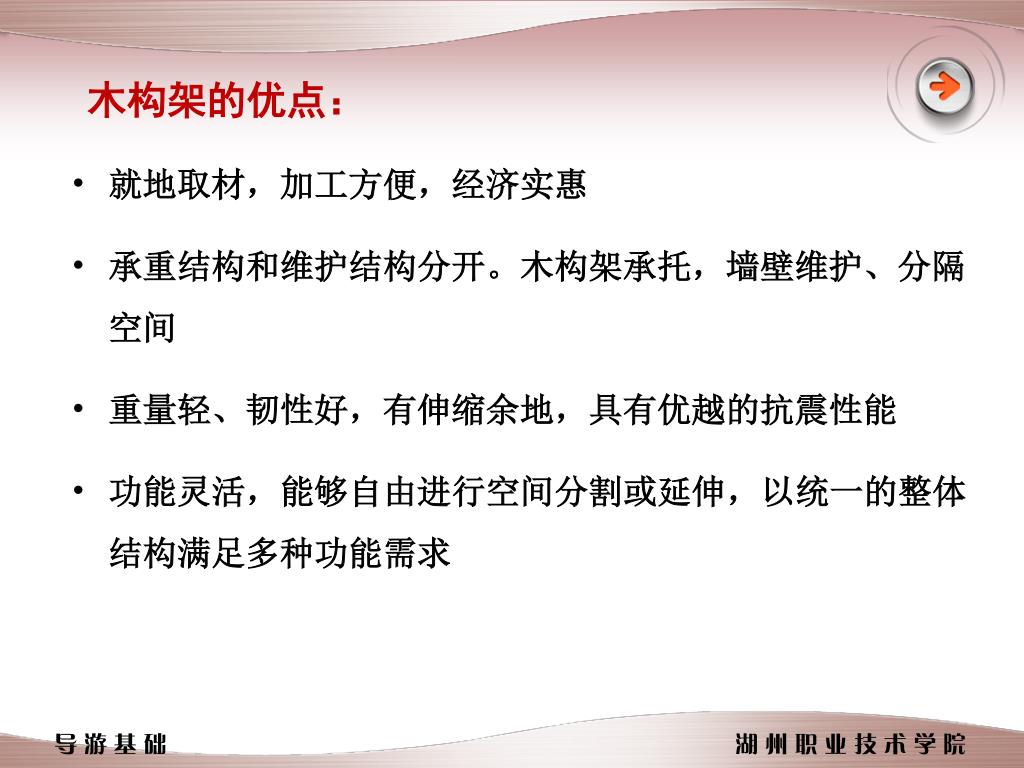 木构架的优点：

• 就地取材，加工方便，经济实惠

• 承重结构和维护结构分开。木构架承托，墙壁维护、分隔空间

• 重量轻、韧性好，有伸缩余地，具有优越的抗震性能

• 功能灵活，能够自由进行空间分割或延伸，以统一的整体结构满足多种功能需求

导游基础

湖州职业技术学院